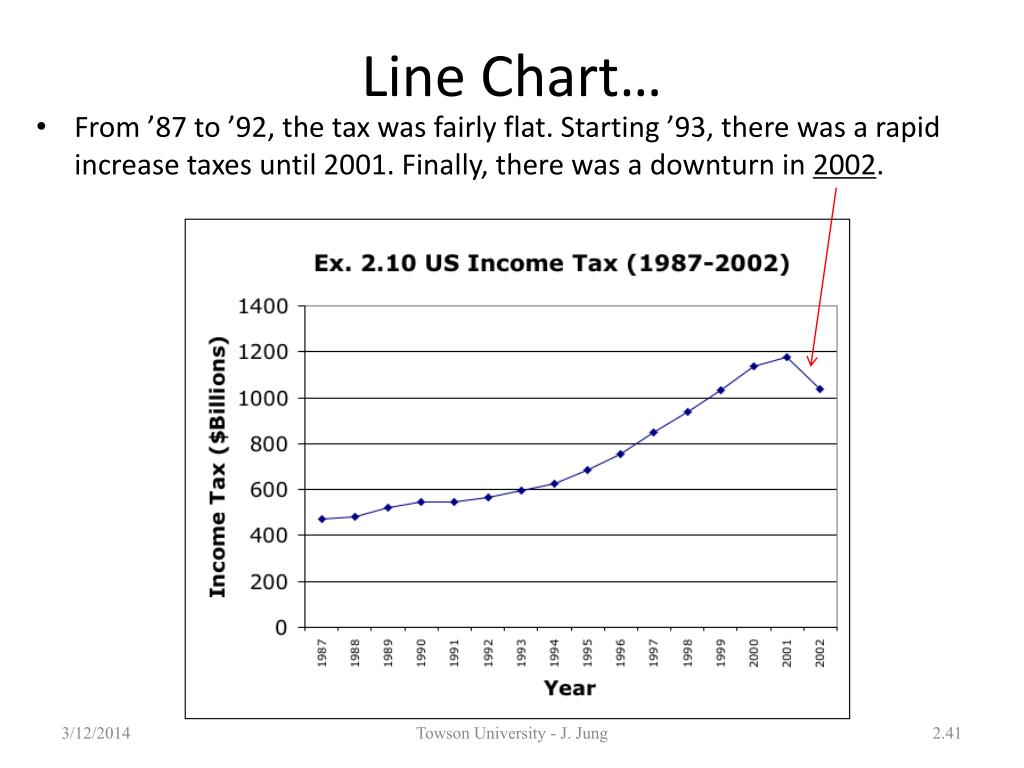 Line Chart…

• From ’87 to ’92, the tax was fairly flat. Starting ’93, there was a rapid increase taxes until 2001. Finally, there was a downturn in 2002.

Ex. 2.10 US Income Tax (1987-2002)

Income Tax ($Billions)

1400
1200
1000
800
600
400
200
0

1987 1988 1989 1990 1991 1992 1993 1994 1995 1996 1997 1998 1999 2000 2001 2002

Year

3/12/2014

Towson University - J. Jung

2.41